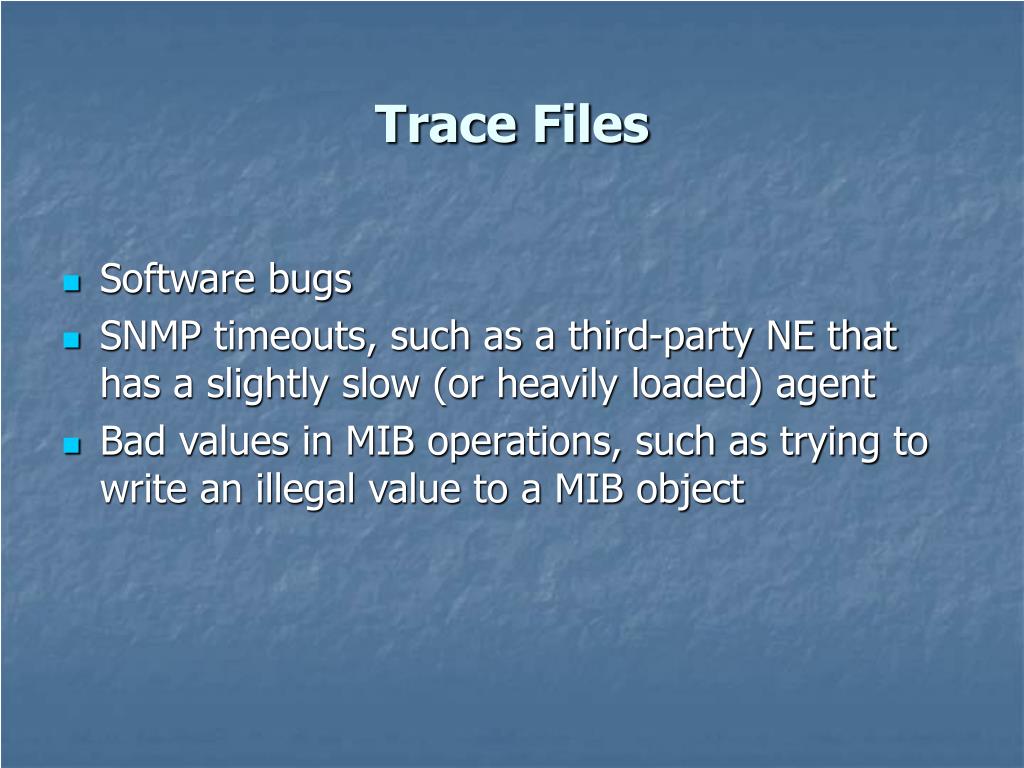 Trace Files

- Software bugs
- SNMP timeouts, such as a third-party NE that has a slightly slow (or heavily loaded) agent
- Bad values in MIB operations, such as trying to write an illegal value to a MIB object